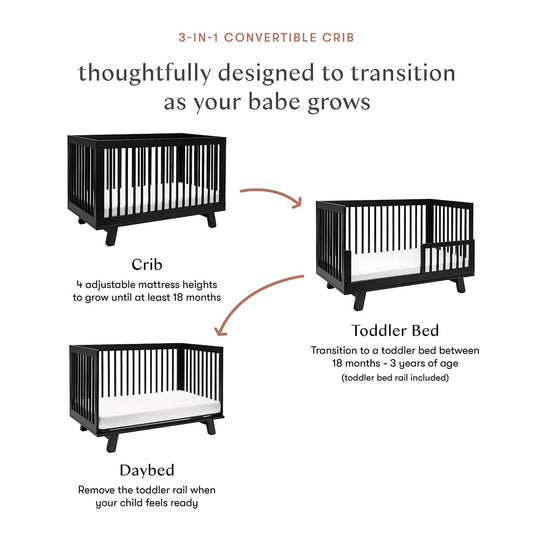 3-IN-1 CONVERTIBLE CRIB

thoughtfully designed to transition as your babe grows

Crib

4 adjustable mattress heights to grow until at least 18 months

Toddler Bed

Transition to a toddler bed between 18 months - 3 years of age

(toddler bed rail included)

Daybed

Remove the toddler rail when your child feels ready